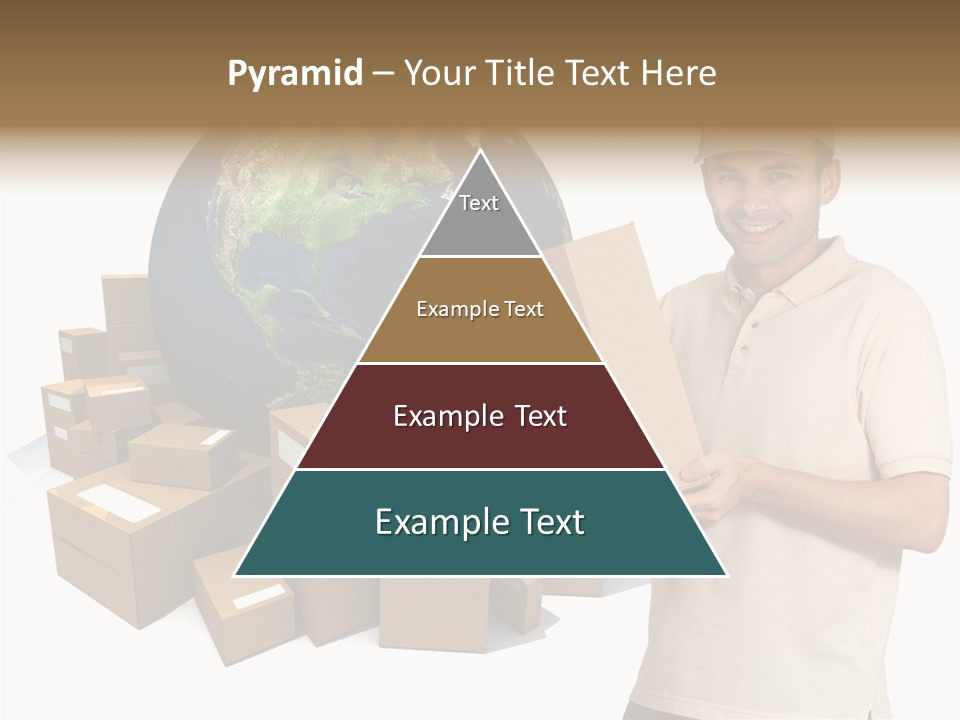 Pyramid – Your Title Text Here

Text

Example Text

Example Text

Example Text